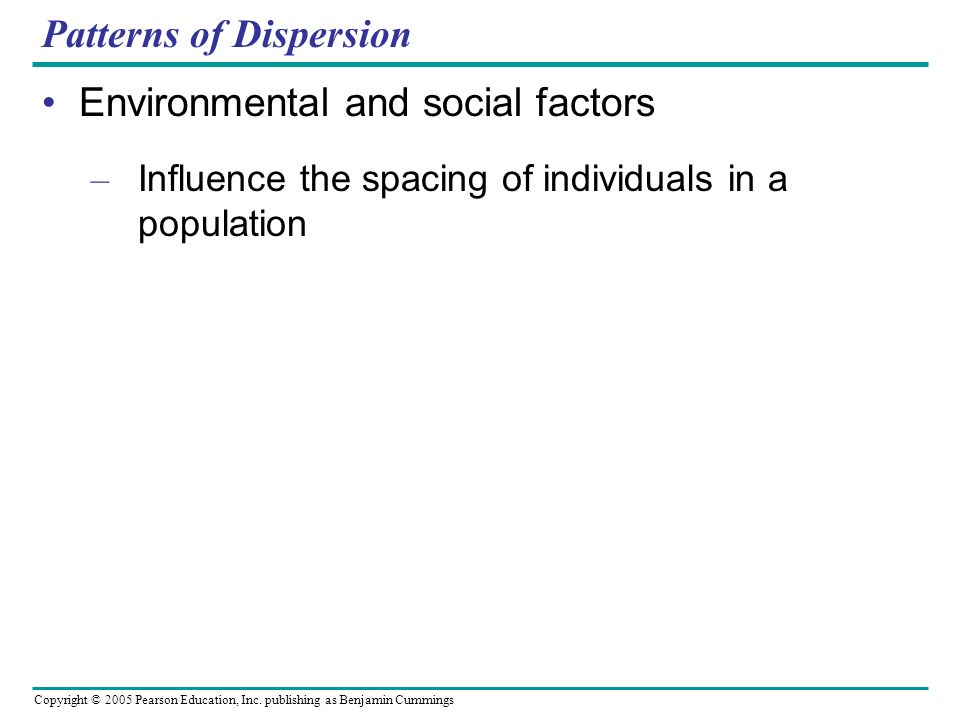 Patterns of Dispersion

• Environmental and social factors

– Influence the spacing of individuals in a population

Copyright © 2005 Pearson Education, Inc. publishing as Benjamin Cummings